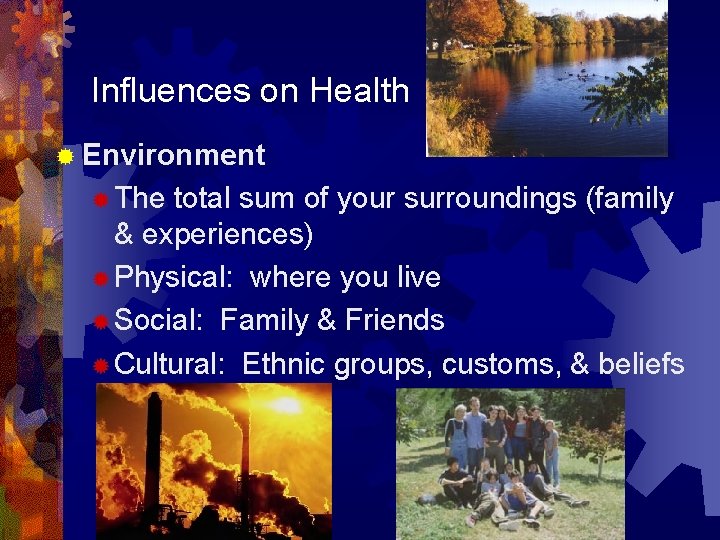 Influences on Health

Environment

The total sum of your surroundings (family & experiences)

Physical: where you live

Social: Family & Friends

Cultural: Ethnic groups, customs, & beliefs